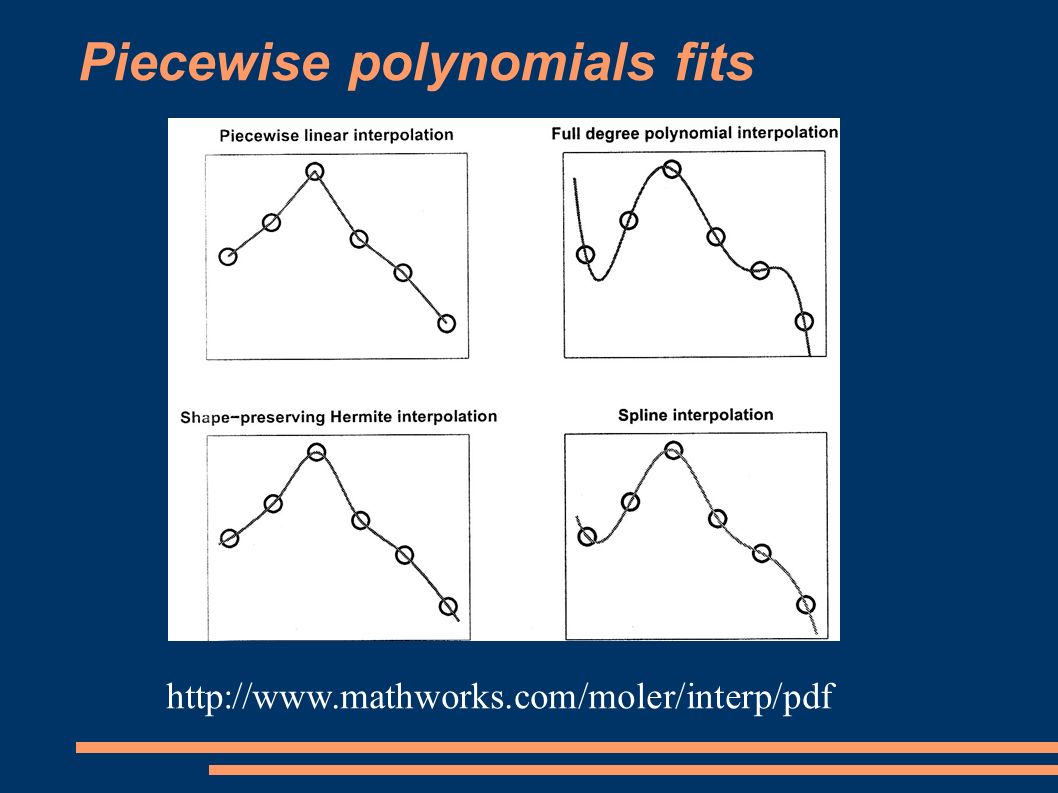 Piecewise polynomials fits

Piecewise linear interpolation

Full degree polynomial interpolation

Shape−preserving Hermite interpolation

Spline interpolation

http://www.mathworks.com/moler/interp/pdf